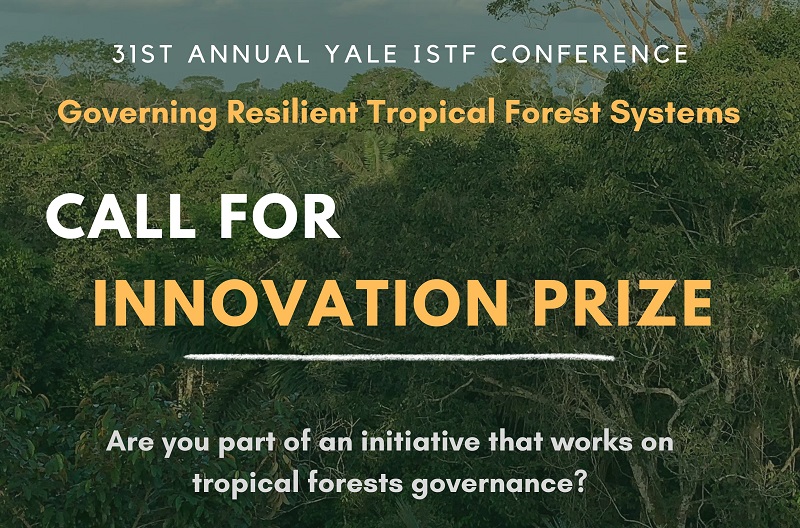 31ST ANNUAL YALE ISTF CONFERENCE

Governing Resilient Tropical Forest Systems

CALL FOR

INNOVATION PRIZE

Are you part of an initiative that works on tropical forests governance?